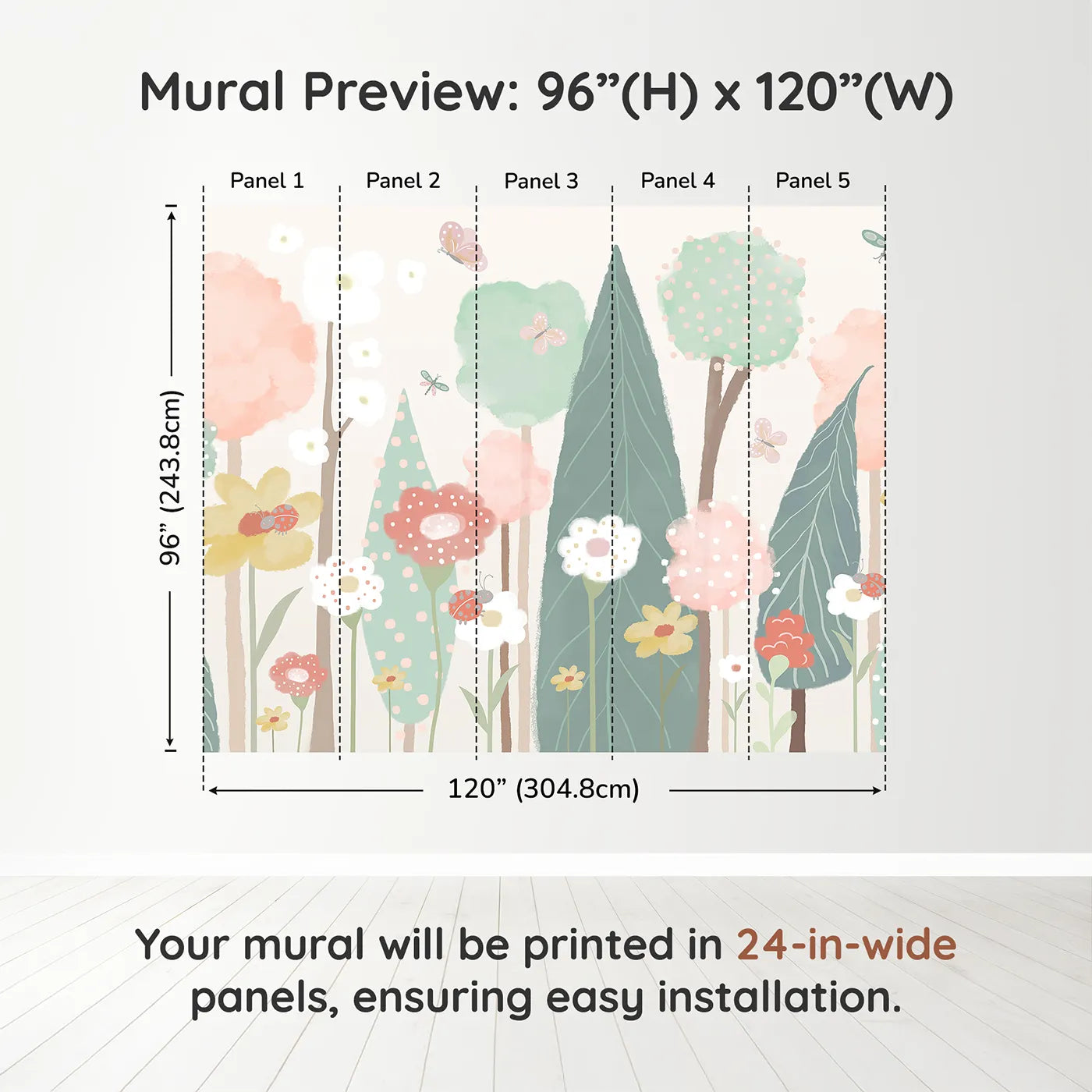 Mural Preview: 96”(H) x 120”(W)

Panel 1

Panel 2

Panel 3

Panel 4

Panel 5

96” (243.8cm)

120” (304.8cm)

Your mural will be printed in 24-in-wide panels, ensuring easy installation.